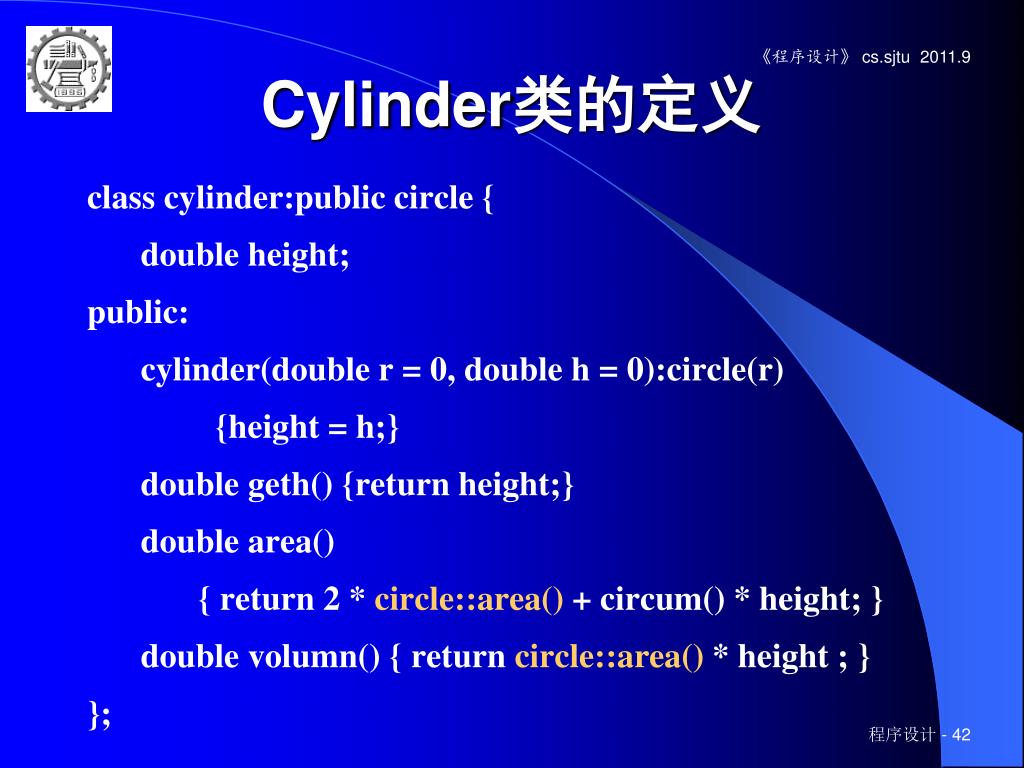 《程序设计》 cs.sjtu 2011.9

Cylinder类的定义

class cylinder:public circle {
double height;
public:
cylinder(double r = 0, double h = 0):circle(r)
{height = h;}
double geth() {return height;}
double area()
{ return 2 * circle::area() + circum() * height; }
double volumn() { return circle::area() * height ; }
};

程序设计 - 42